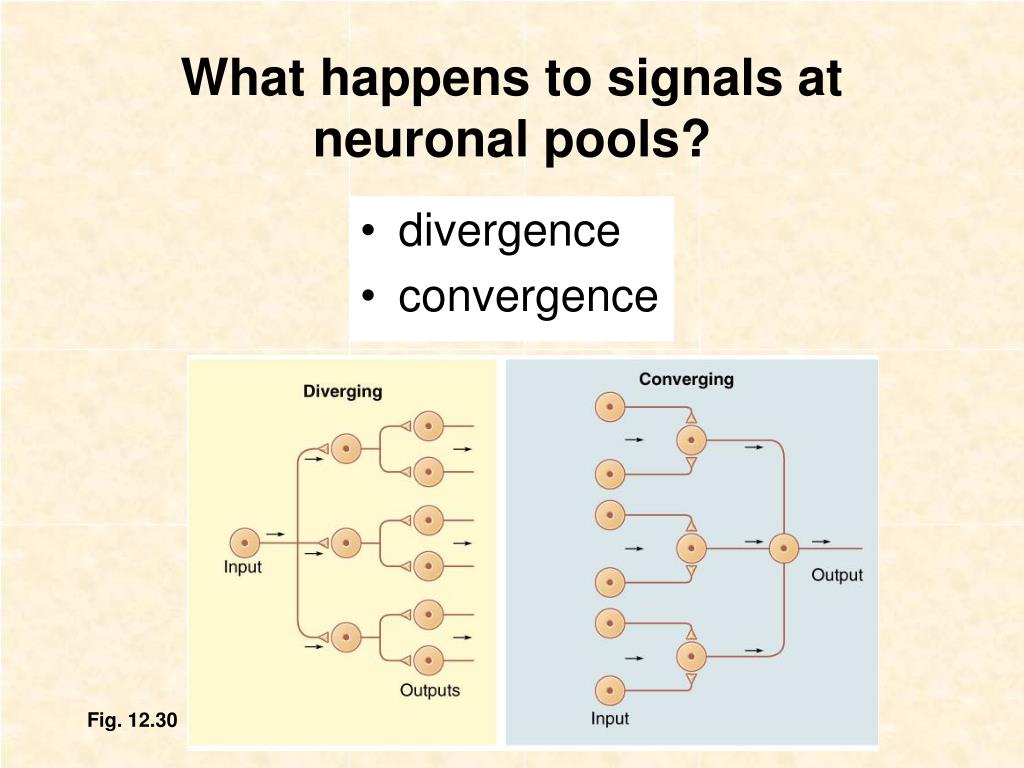 What happens to signals at neuronal pools?

• divergence
• convergence

Diverging

Input

Outputs

Converging

Output

Input

Fig. 12.30